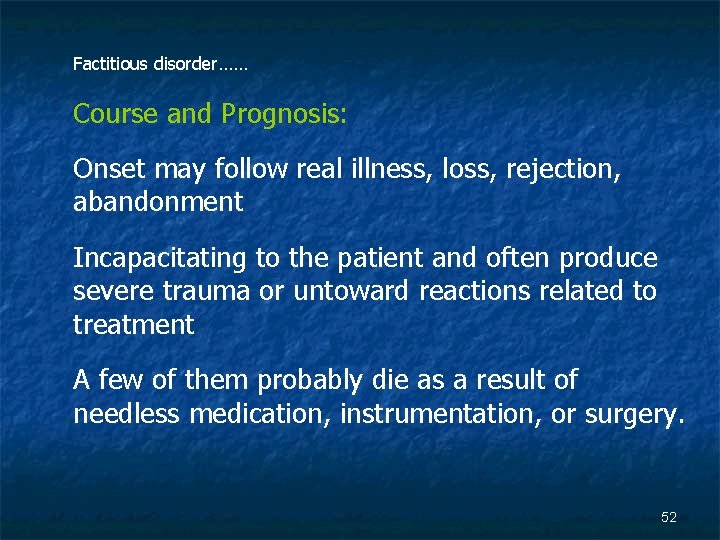 Factitious disorder……

Course and Prognosis:

Onset may follow real illness, loss, rejection, abandonment

Incapacitating to the patient and often produce severe trauma or untoward reactions related to treatment

A few of them probably die as a result of needless medication, instrumentation, or surgery.

52